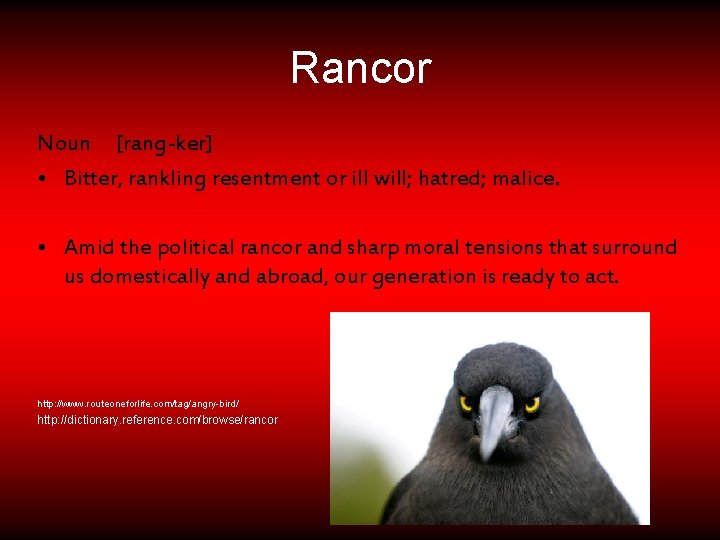 Rancor

Noun [rang-ker]

• Bitter, rankling resentment or ill will; hatred; malice.

• Amid the political rancor and sharp moral tensions that surround us domestically and abroad, our generation is ready to act.

http://www.routeoneforlife.com/tag/angry-bird/
http://dictionary.reference.com/browse/rancor